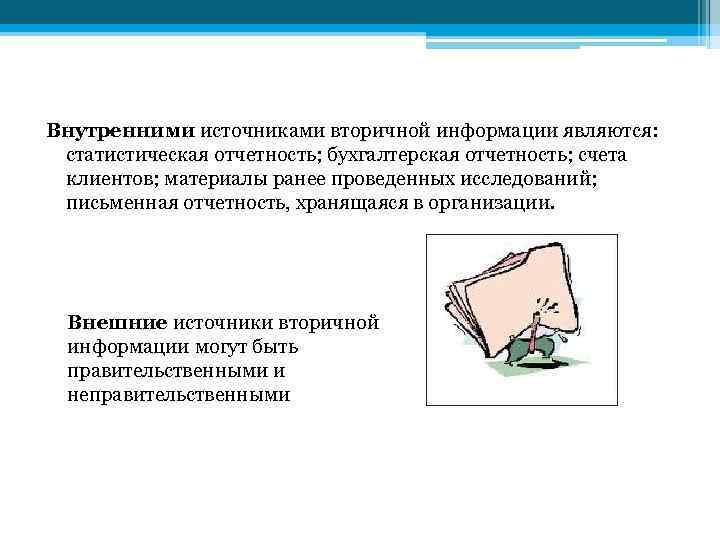 Внутренними источниками вторичной информации являются: статистическая отчетность; бухгалтерская отчетность; счета клиентов; материалы ранее проведенных исследований; письменная отчетность, хранящаяся в организации.

Внешние источники вторичной информации могут быть правительственными и неправительственными